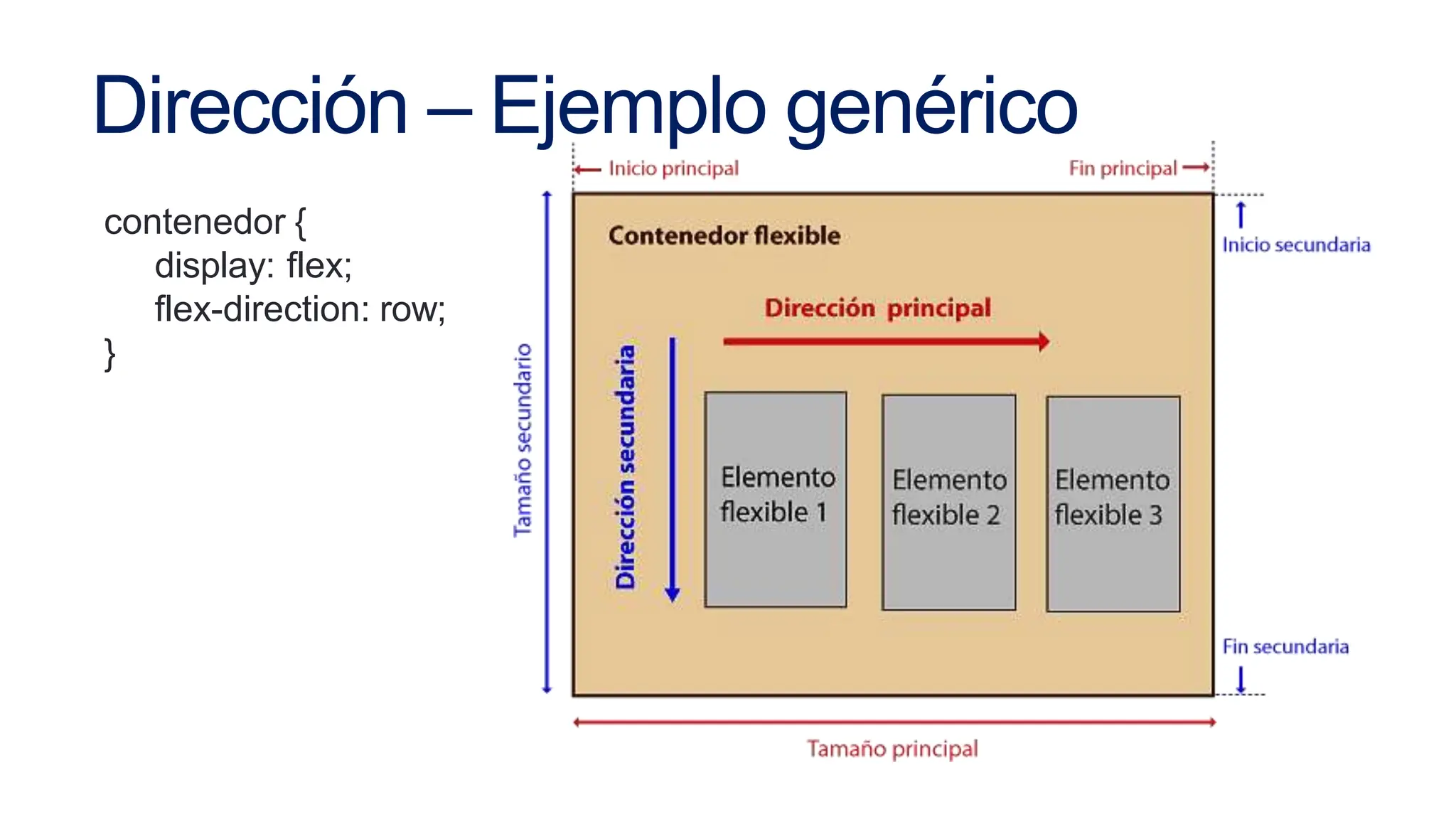 Dirección – Ejemplo genérico

contenedor {
display: flex;
flex-direction: row;
}

Inicio principal

Fin principal

Inicio secundaria

Contenedor flexible

Dirección principal

Tamaño secundario

Dirección secundaria

Elemento flexible 1

Elemento flexible 2

Elemento flexible 3

Fin secundaria

Tamaño principal